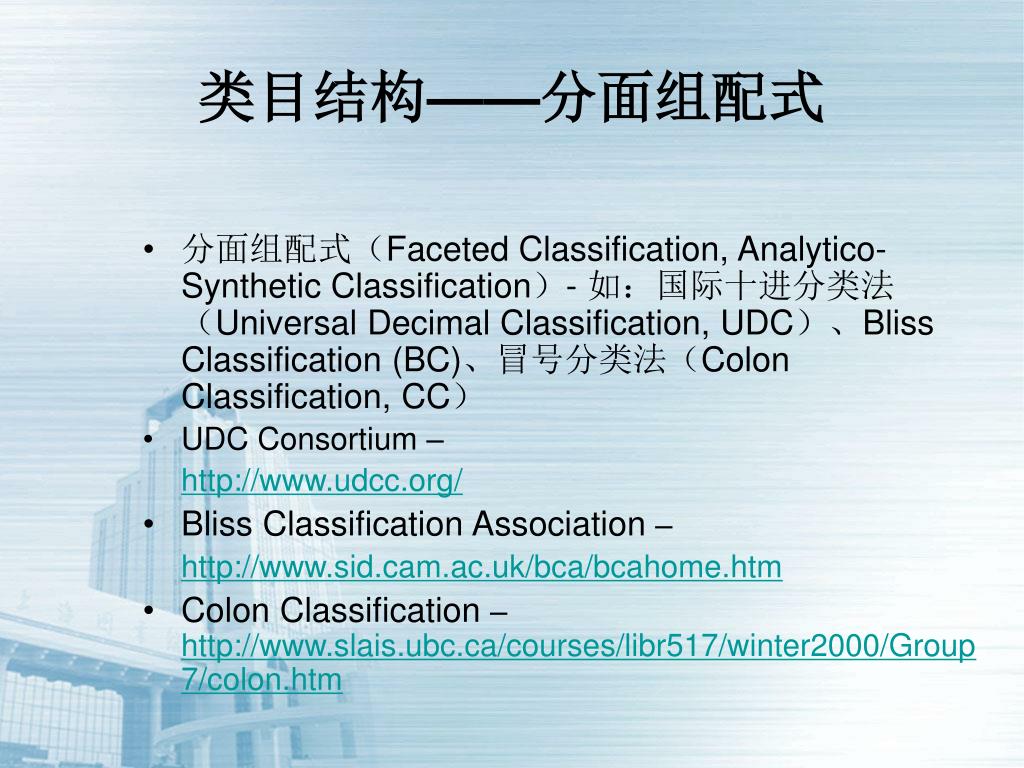 类目结构——分面组配式

• 分面组配式（Faceted Classification, Analytico-Synthetic Classification）- 如：国际十进分类法（Universal Decimal Classification, UDC）、Bliss Classification (BC)、冒号分类法（Colon Classification, CC）

• UDC Consortium –
http://www.udcc.org/

• Bliss Classification Association –
http://www.sid.cam.ac.uk/bca/bcahome.htm

• Colon Classification –
http://www.slais.ubc.ca/courses/libr517/winter2000/Group7/colon.htm